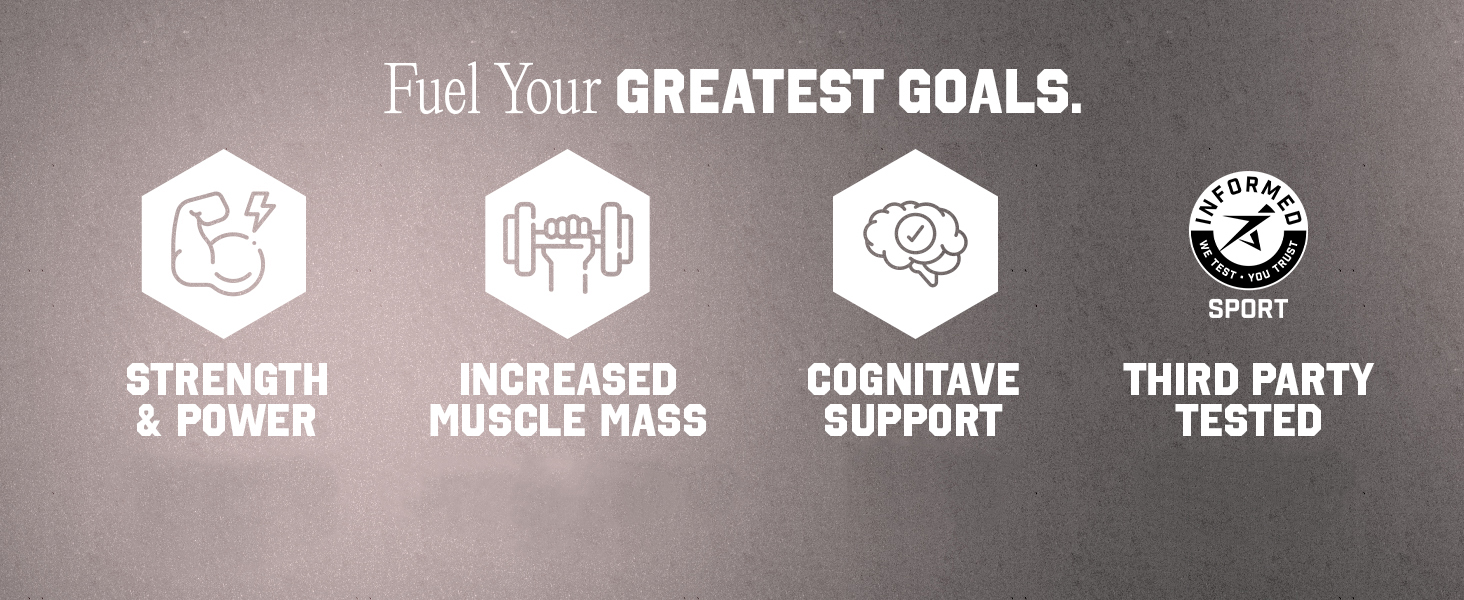 Fuel Your GREATEST GOALS.

STRENGTH & POWER

INCREASED MUSCLE MASS

COGNITAVE SUPPORT

INFORMED
WE TEST · YOU TRUST
SPORT

THIRD PARTY TESTED